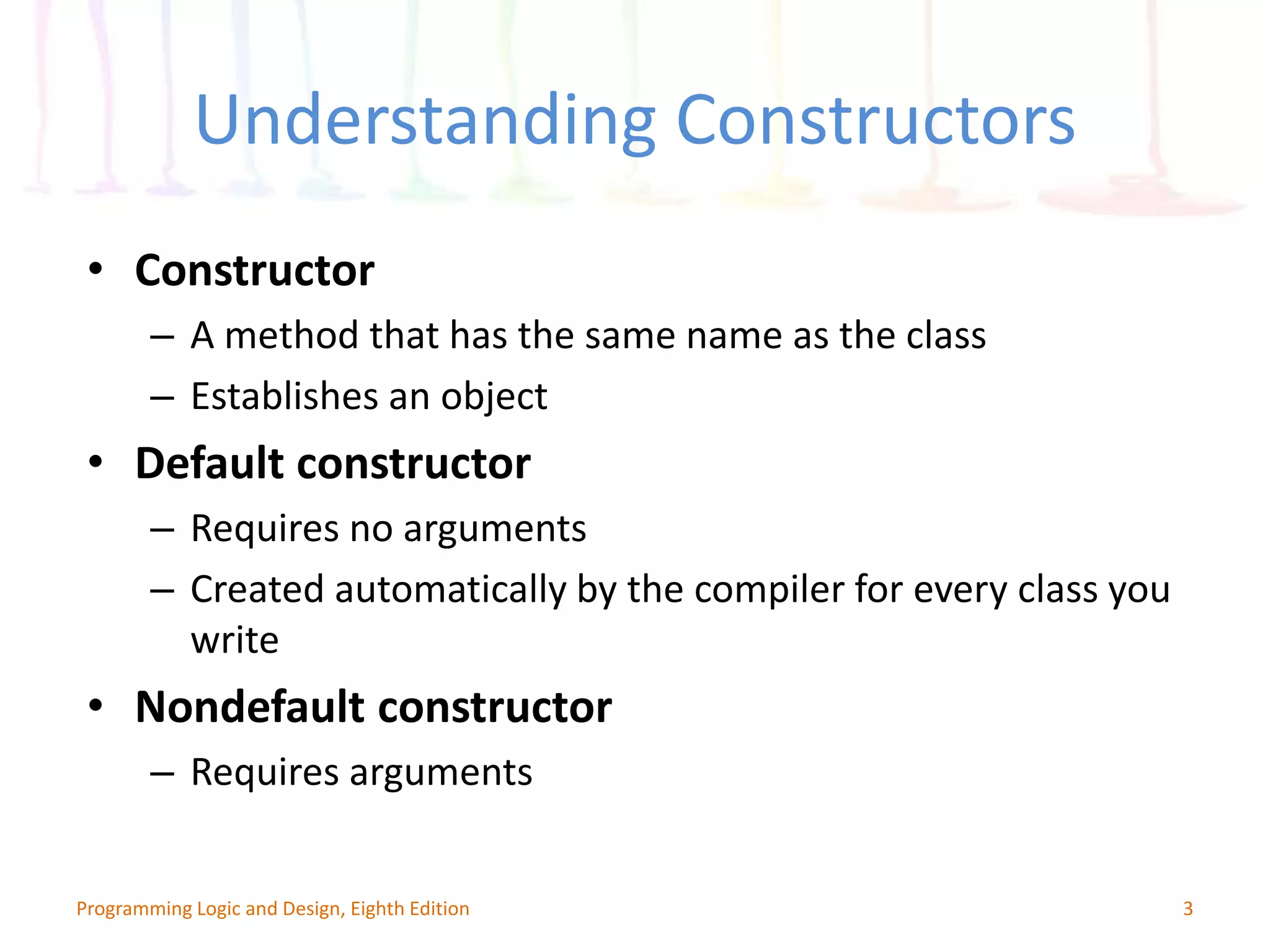 Understanding Constructors

• Constructor
 – A method that has the same name as the class
 – Establishes an object
• Default constructor
 – Requires no arguments
 – Created automatically by the compiler for every class you write
• Nondefault constructor
 – Requires arguments

Programming Logic and Design, Eighth Edition

3